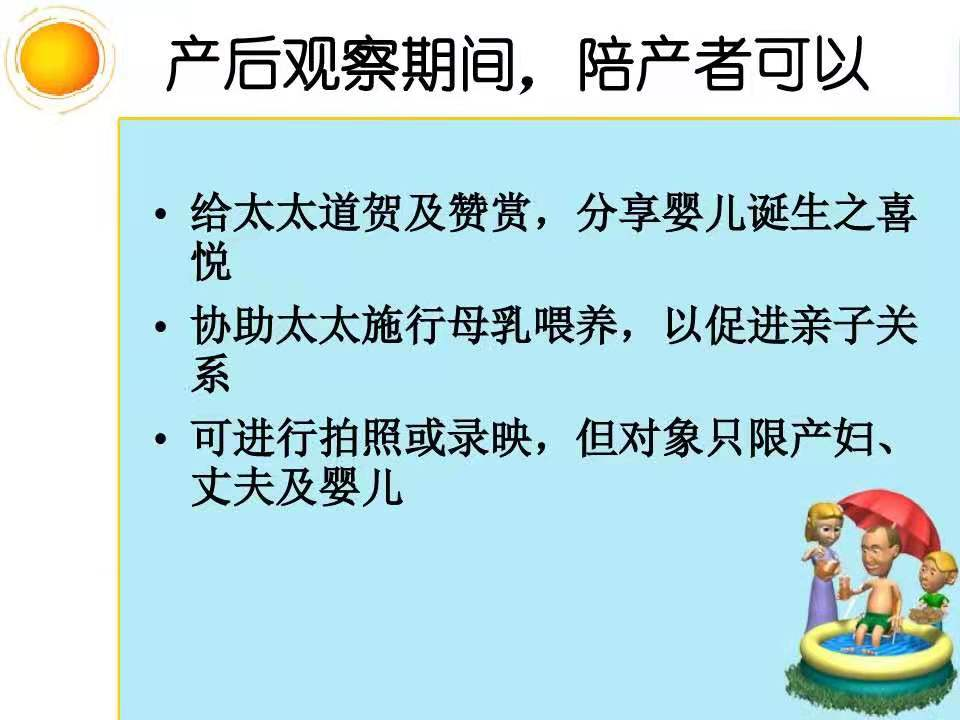 产后观察期间，陪产者可以

• 给太太道贺及赞赏，分享婴儿诞生之喜悦

• 协助太太施行母乳喂养，以促进亲子关系

• 可进行拍照或录映，但对象只限产妇、丈夫及婴儿